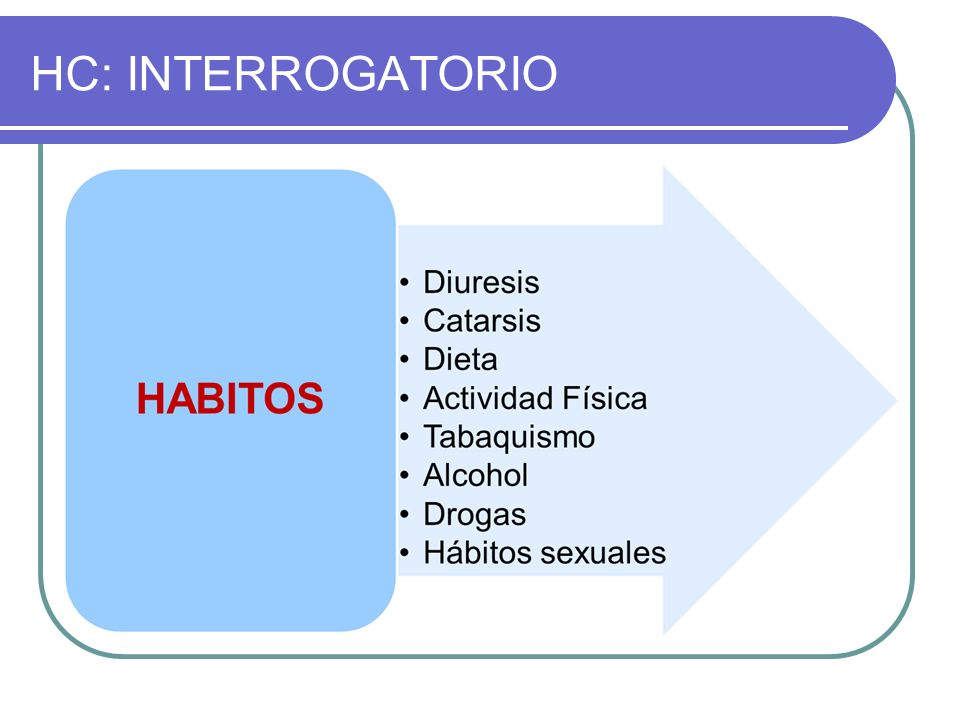 HC: INTERROGATORIO

HABITOS

• Diuresis
• Catarsis
• Dieta
• Actividad Física
• Tabaquismo
• Alcohol
• Drogas
• Hábitos sexuales